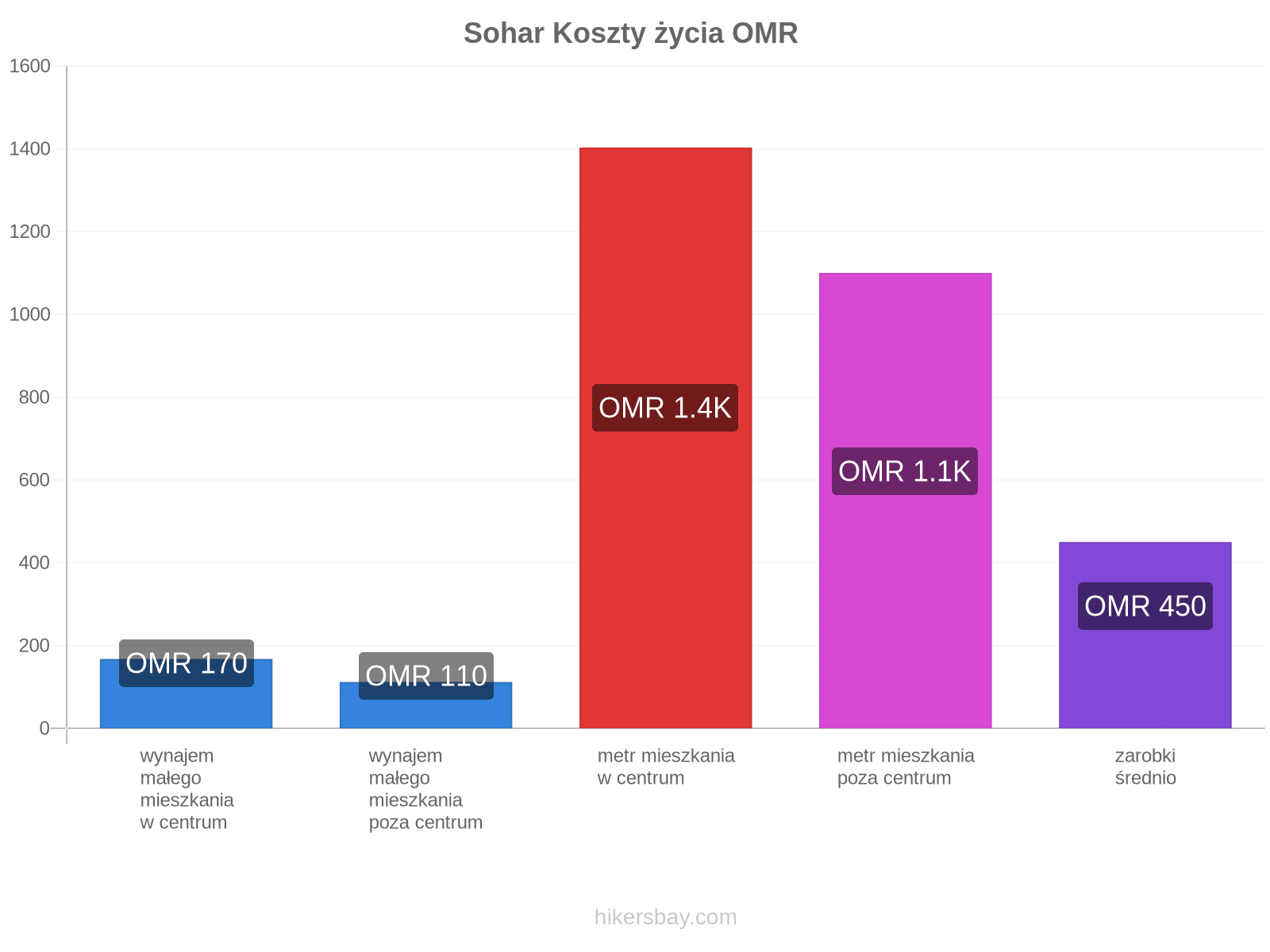 Sohar Koszty życia OMR

1600
1400
1200
1000
800
600
400
200
0

OMR 170
OMR 110
OMR 1.4K
OMR 1.1K
OMR 450

wynajem małego mieszkania w centrum
wynajem małego mieszkania poza centrum
metr mieszkania w centrum
metr mieszkania poza centrum
zarobki średnio

hikersbay.com